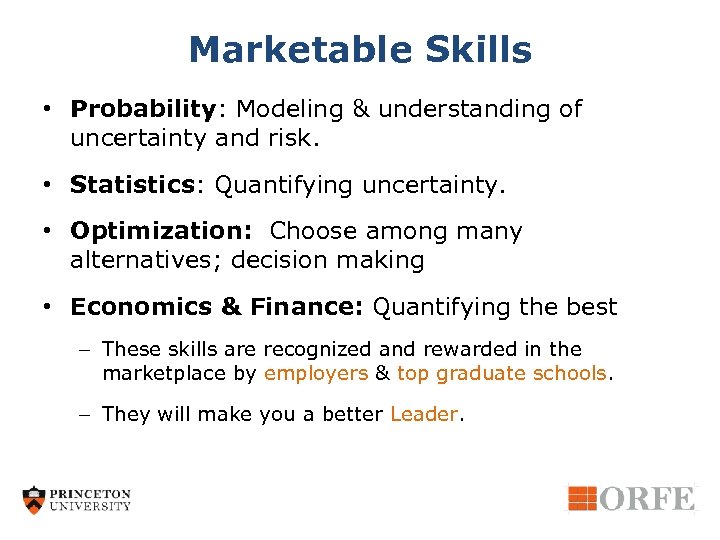 Marketable Skills

• Probability: Modeling & understanding of uncertainty and risk.

• Statistics: Quantifying uncertainty.

• Optimization: Choose among many alternatives; decision making

• Economics & Finance: Quantifying the best

– These skills are recognized and rewarded in the marketplace by employers & top graduate schools.

– They will make you a better Leader.

PRINCETON UNIVERSITY

ORFE